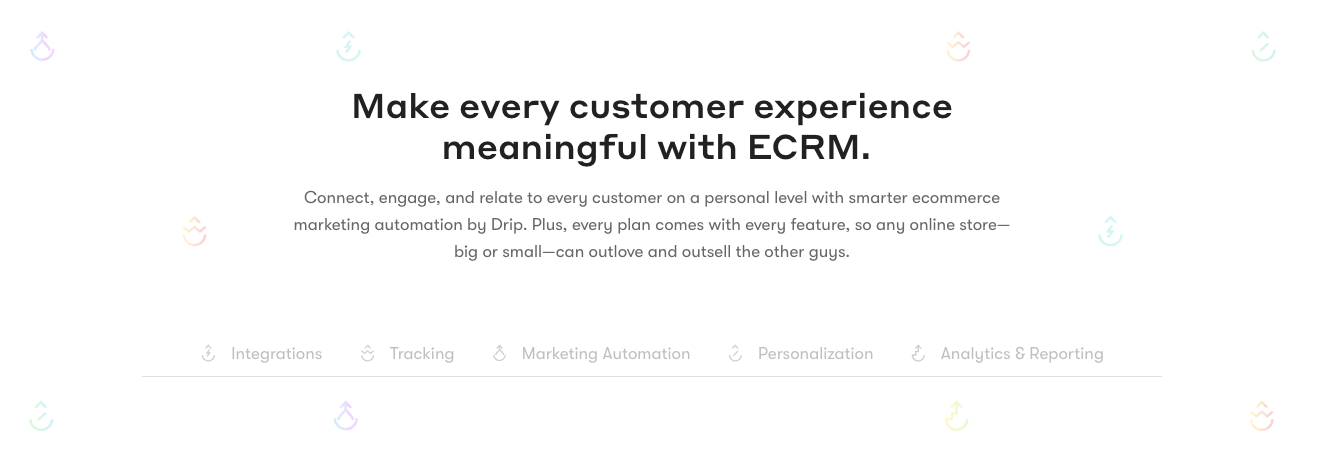 Make every customer experience meaningful with ECRM.

Connect, engage, and relate to every customer on a personal level with smarter ecommerce marketing automation by Drip. Plus, every plan comes with every feature, so any online store—big or small—can outlove and outsell the other guys.

Integrations Tracking Marketing Automation Personalization Analytics & Reporting